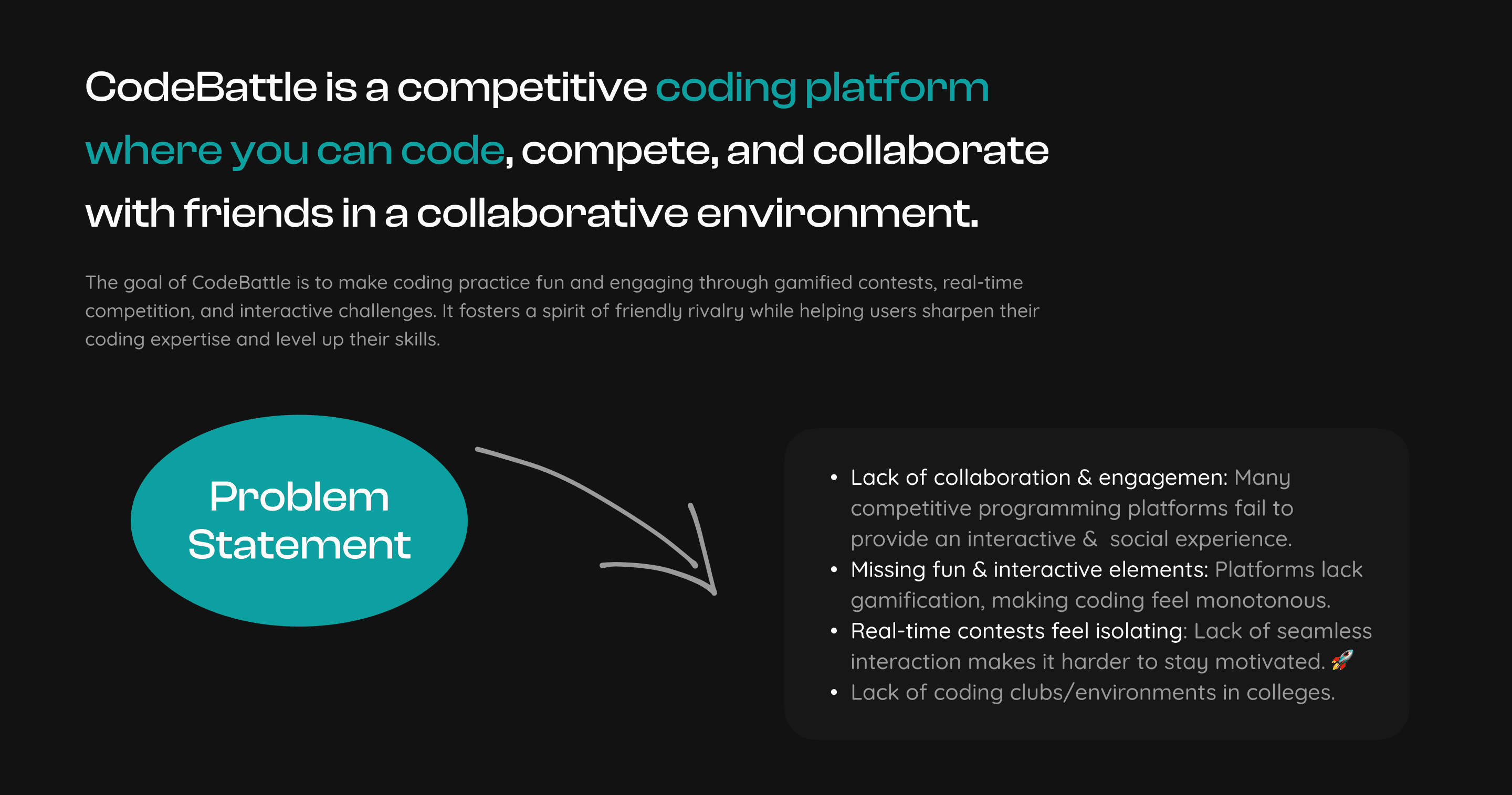 CodeBattle is a competitive coding platform where you can code, compete, and collaborate with friends in a collaborative environment.

The goal of CodeBattle is to make coding practice fun and engaging through gamified contests, real-time competition, and interactive challenges. It fosters a spirit of friendly rivalry while helping users sharpen their coding expertise and level up their skills.

Problem
Statement

• Lack of collaboration & engagemen: Many competitive programming platforms fail to provide an interactive & social experience.
• Missing fun & interactive elements: Platforms lack gamification, making coding feel monotonous.
• Real-time contests feel isolating: Lack of seamless interaction makes it harder to stay motivated. 🚀
• Lack of coding clubs/environments in colleges.